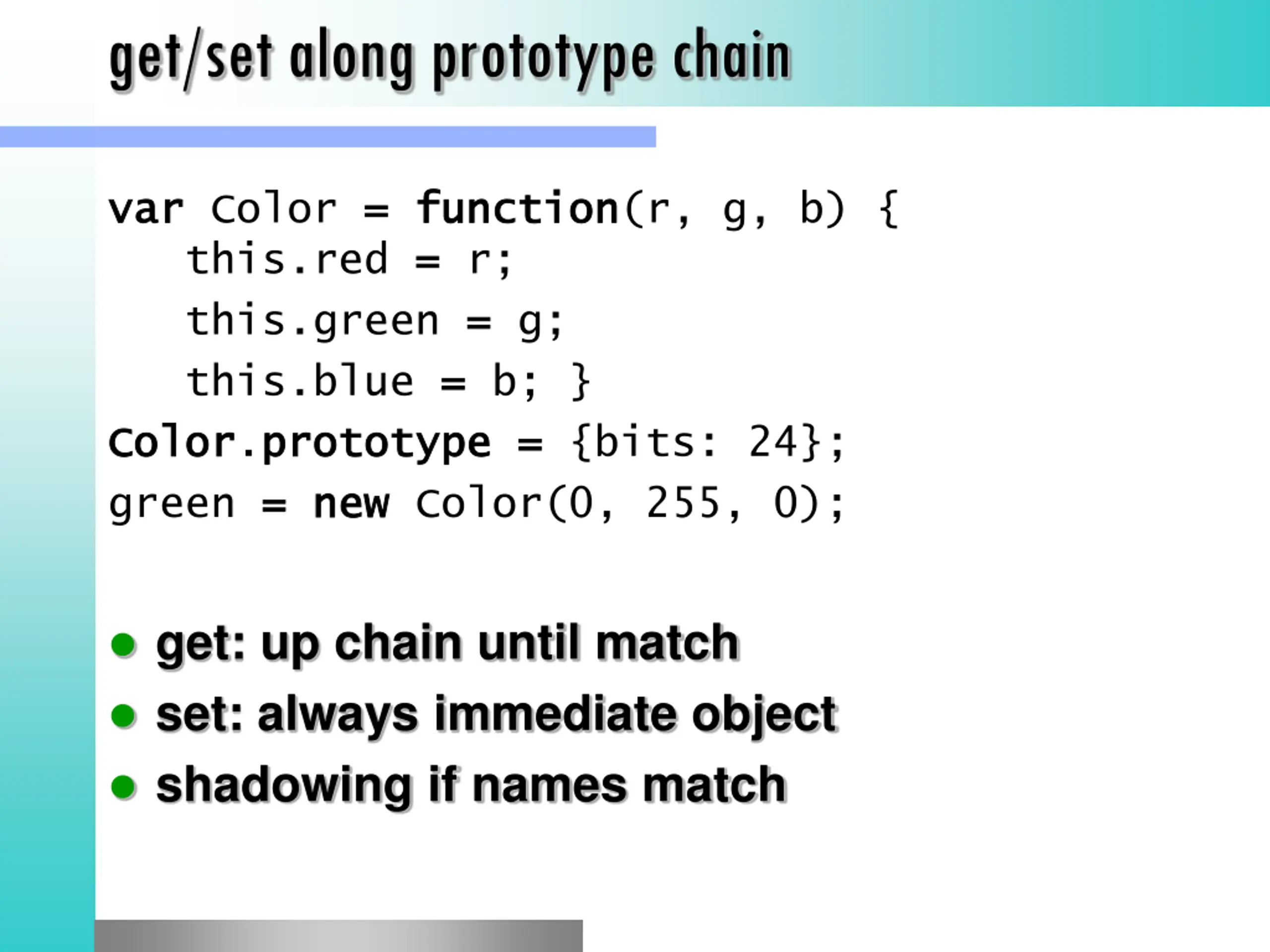 get/set along prototype chain

var Color = function(r, g, b) {
    this.red = r;
    this.green = g;
    this.blue = b; }
Color.prototype = {bits: 24};
green = new Color(0, 255, 0);

- get: up chain until match
- set: always immediate object
- shadowing if names match